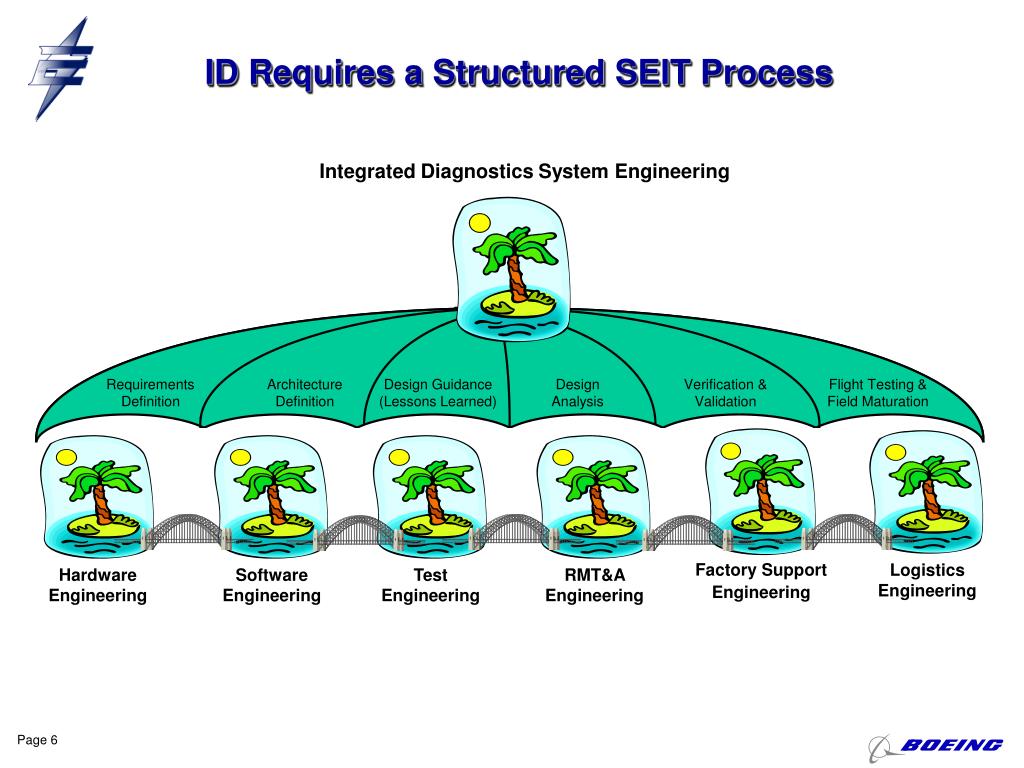 ID Requires a Structured SEIT Process

Integrated Diagnostics System Engineering

Requirements Definition

Architecture Definition

Design Guidance (Lessons Learned)

Design Analysis

Verification & Validation

Flight Testing & Field Maturation

Hardware Engineering

Software Engineering

Test Engineering

RMT&A Engineering

Factory Support Engineering

Logistics Engineering

Page 6

BOEING